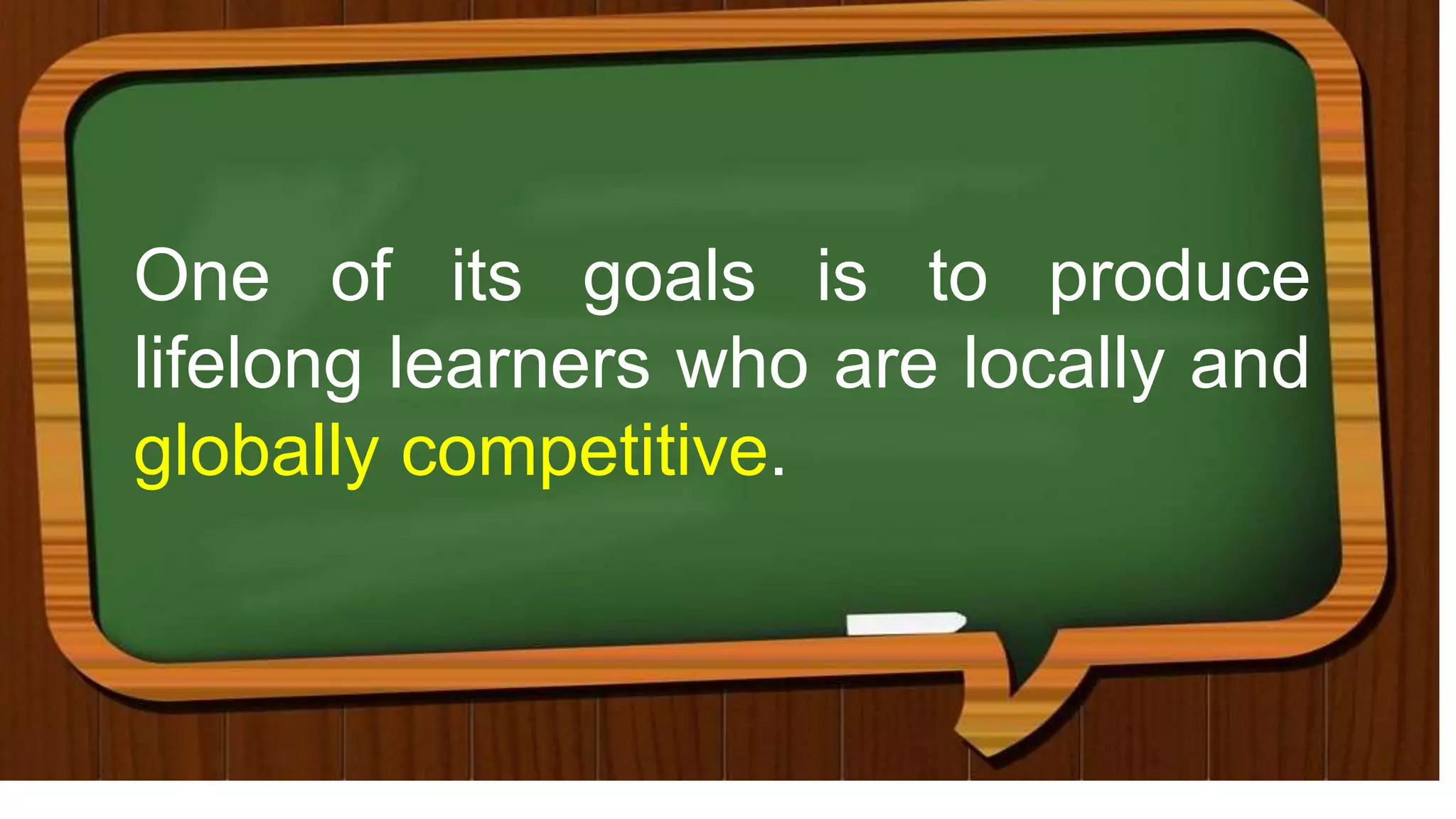 One of its goals is to produce lifelong learners who are locally and globally competitive.